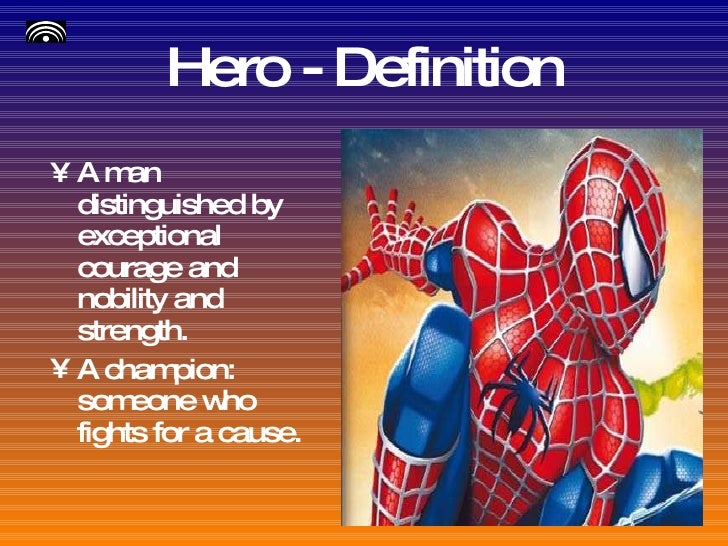 Hero - Definition

¥ A man distinguished by exceptional courage and nobility and strength.

¥ A champion: someone who fights for a cause.